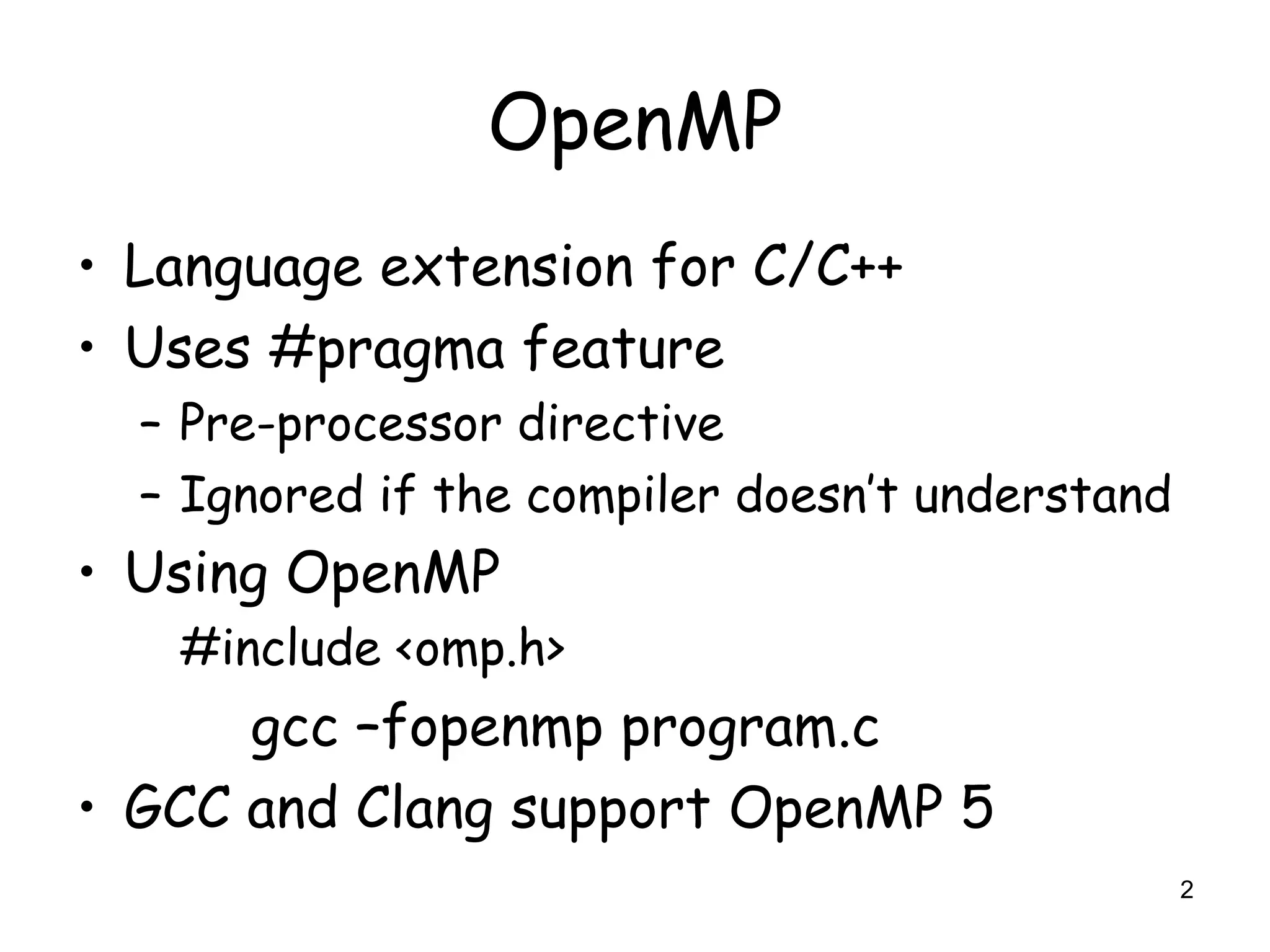 OpenMP

• Language extension for C/C++
• Uses #pragma feature
  – Pre-processor directive
  – Ignored if the compiler doesn't understand
• Using OpenMP

#include <omp.h>

gcc –fopenmp program.c

• GCC and Clang support OpenMP 5

2